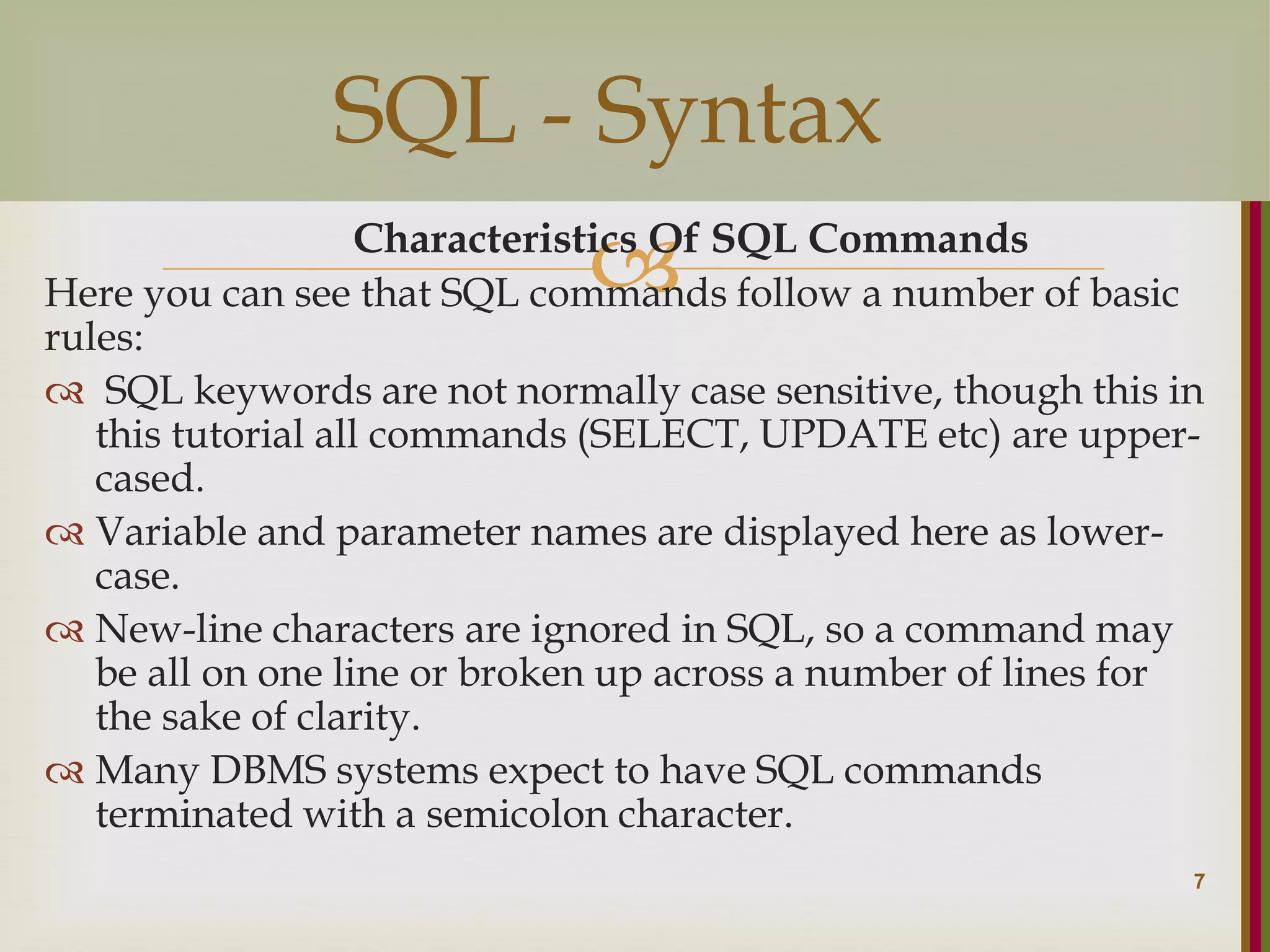 SQL - Syntax

Characteristics Of SQL Commands

Here you can see that SQL commands follow a number of basic rules:

SQL keywords are not normally case sensitive, though this in this tutorial all commands (SELECT, UPDATE etc) are upper-cased.

Variable and parameter names are displayed here as lower-case.

New-line characters are ignored in SQL, so a command may be all on one line or broken up across a number of lines for the sake of clarity.

Many DBMS systems expect to have SQL commands terminated with a semicolon character.

7